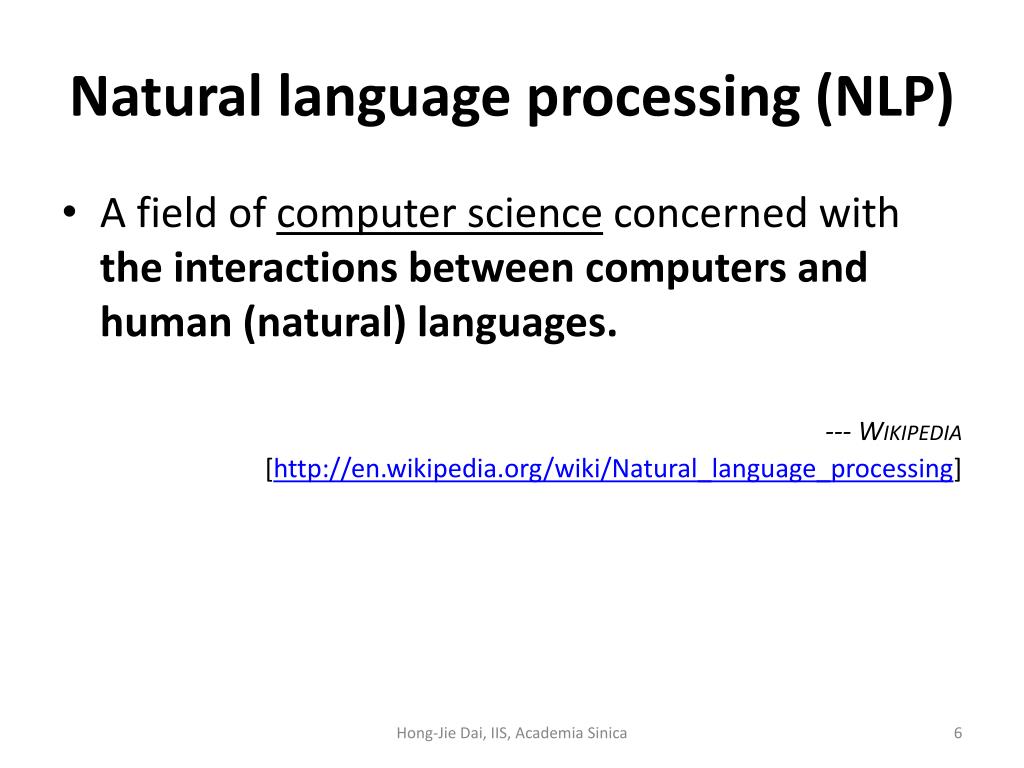 Natural language processing (NLP)

• A field of computer science concerned with the interactions between computers and human (natural) languages.

--- WIKIPEDIA
[http://en.wikipedia.org/wiki/Natural_language_processing]

Hong-Jie Dai, IIS, Academia Sinica

6